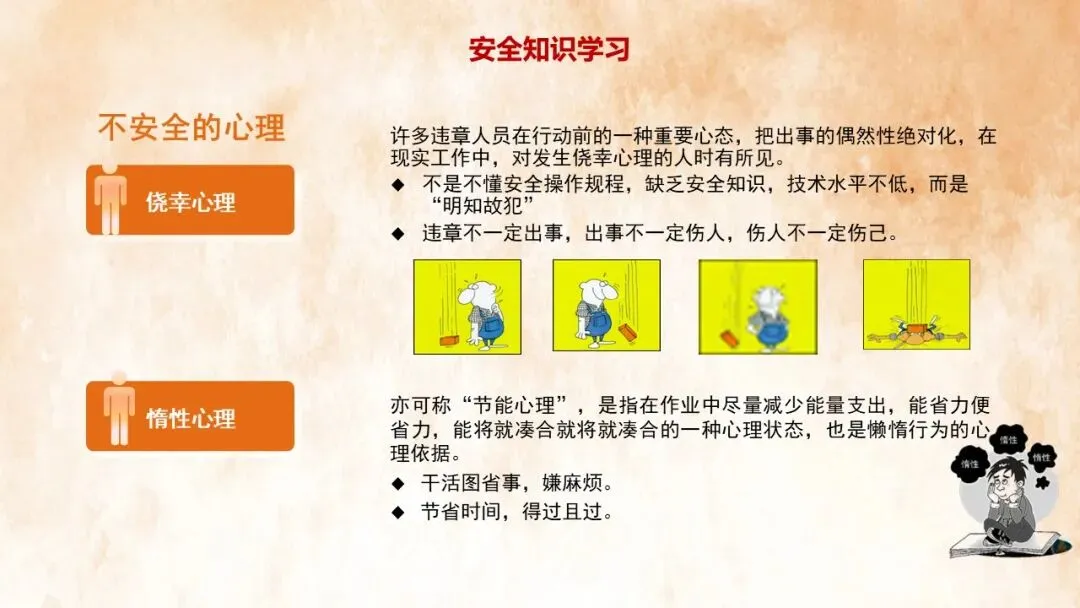 安全知识学习

不安全的心理

侥幸心理

许多违章人员在行动前的一种重要心态，把出事的偶然性绝对化，在现实工作中，对发生侥幸心理的人时有所见。

◆ 不是不懂安全操作规程，缺乏安全知识，技术水平不低，而是“明知故犯”

◆ 违章不一定出事，出事不一定伤人，伤人不一定伤己。

惰性心理

亦可称“节能心理”，是指在作业中尽量减少能量支出，能省力便省力，能将就凑合就将就凑合的一种心理状态，也是懒惰行为的心理依据。

◆ 干活图省事，嫌麻烦。

◆ 节省时间，得过且过。

惰性

惰性

惰性